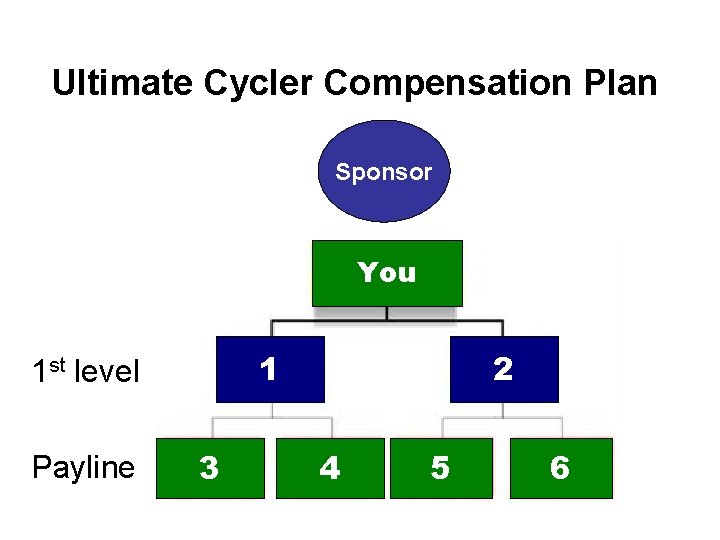 Ultimate Cycler Compensation Plan

Sponsor

You

1st level

1

2

Payline

3

4

5

6